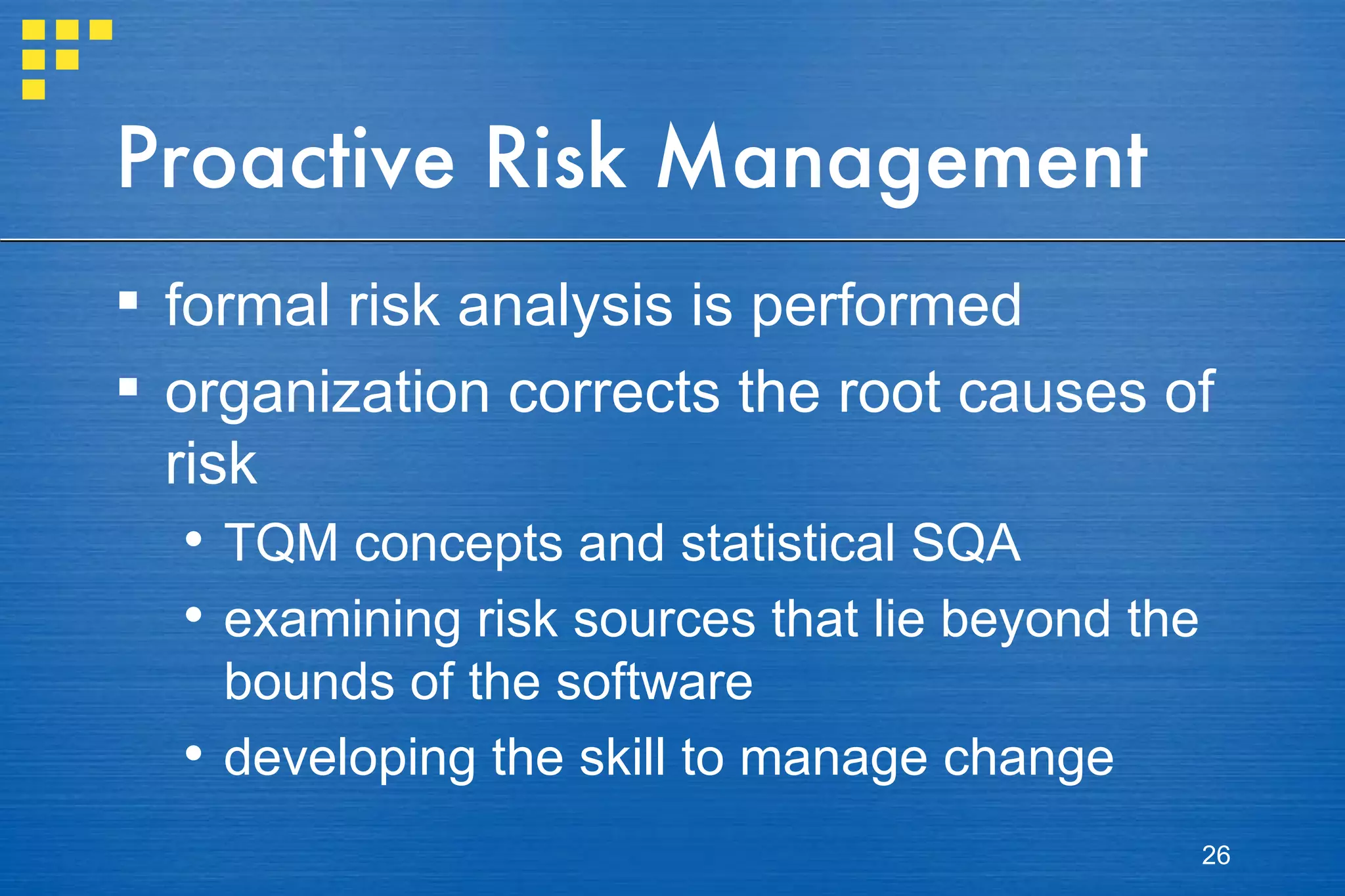 Proactive Risk Management

▪ formal risk analysis is performed
▪ organization corrects the root causes of risk
  • TQM concepts and statistical SQA
  • examining risk sources that lie beyond the bounds of the software
  • developing the skill to manage change

26